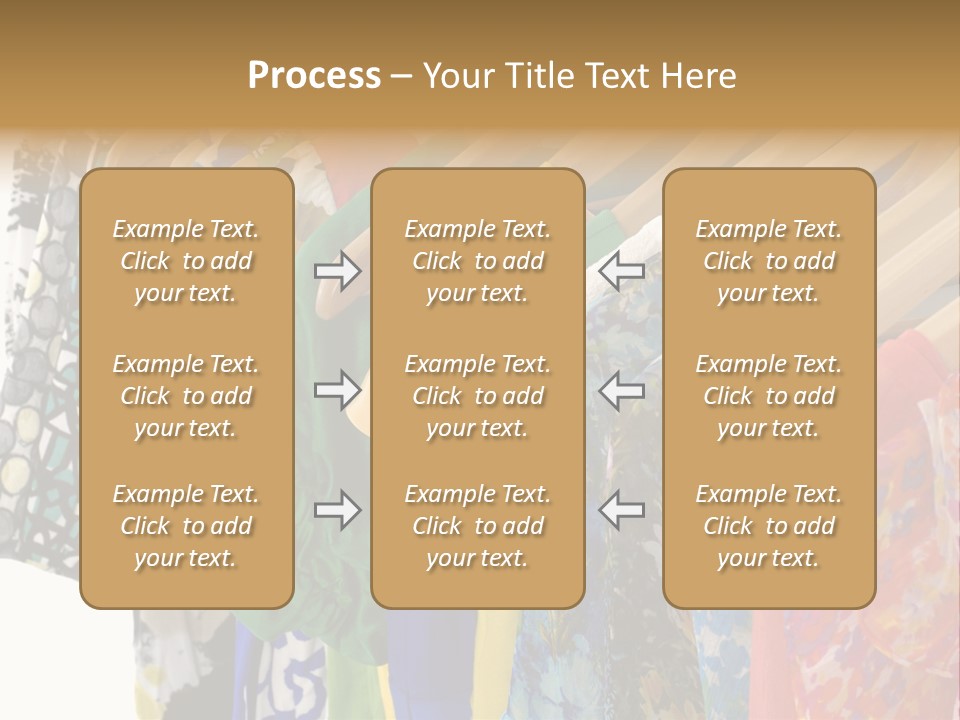 Process – Your Title Text Here

Example Text. Click to add your text.

Example Text. Click to add your text.

Example Text. Click to add your text.

Example Text. Click to add your text.

Example Text. Click to add your text.

Example Text. Click to add your text.

Example Text. Click to add your text.

Example Text. Click to add your text.

Example Text. Click to add your text.